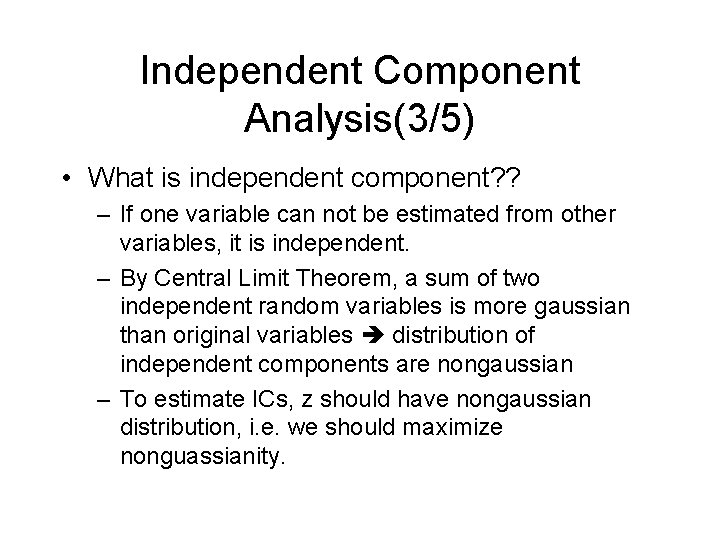 Independent Component Analysis(3/5)

• What is independent component??
– If one variable can not be estimated from other variables, it is independent.
– By Central Limit Theorem, a sum of two independent random variables is more gaussian than original variables ➔ distribution of independent components are nongaussian
– To estimate ICs, z should have nongaussian distribution, i.e. we should maximize nonguassianity.